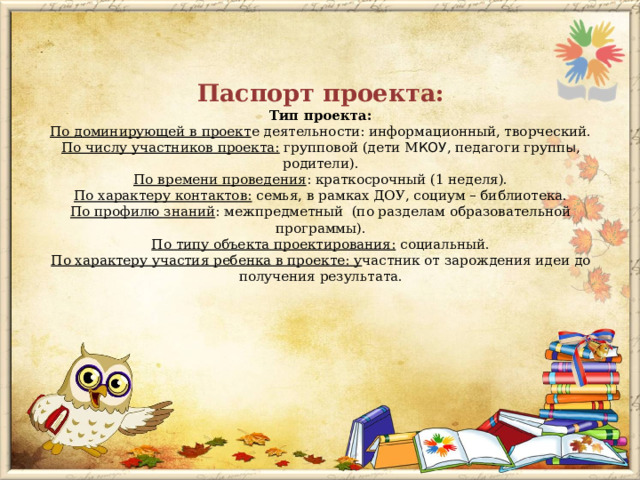 Паспорт проекта:

Тип проекта:

По доминирующей в проекте деятельности: информационный, творческий.

По числу участников проекта: групповой (дети МКОУ, педагоги группы, родители).

По времени проведения: краткосрочный (1 неделя).

По характеру контактов: семья, в рамках ДОУ, социум – библиотека.

По профилю знаний: межпредметный (по разделам образовательной программы).

По типу объекта проектирования: социальный.

По характеру участия ребенка в проекте: участник от зарождения идеи до получения результата.